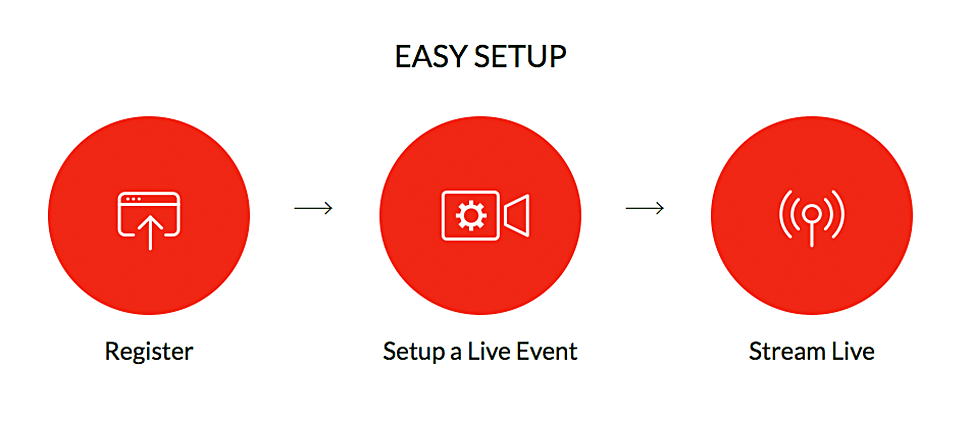 EASY SETUP

Register

Setup a Live Event

Stream Live